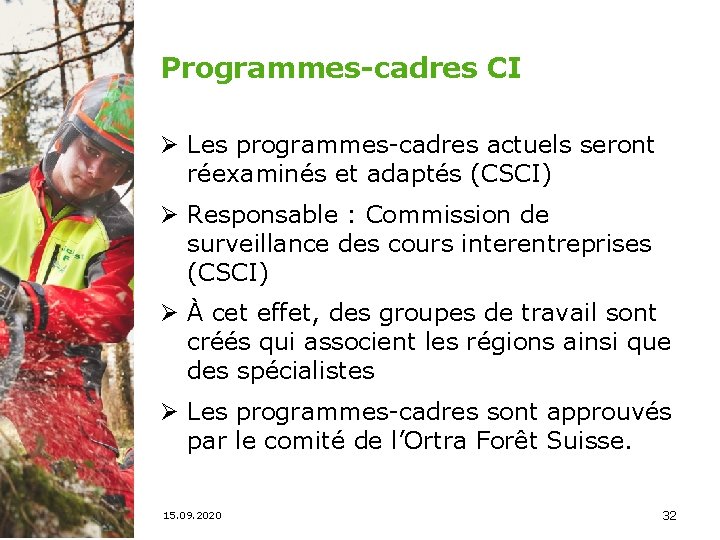 Programmes-cadres CI

➢ Les programmes-cadres actuels seront réexaminés et adaptés (CSCI)

➢ Responsable : Commission de surveillance des cours interentreprises (CSCI)

➢ À cet effet, des groupes de travail sont créés qui associent les régions ainsi que des spécialistes

➢ Les programmes-cadres sont approuvés par le comité de l'Ortra Forêt Suisse.

15.09.2020

32